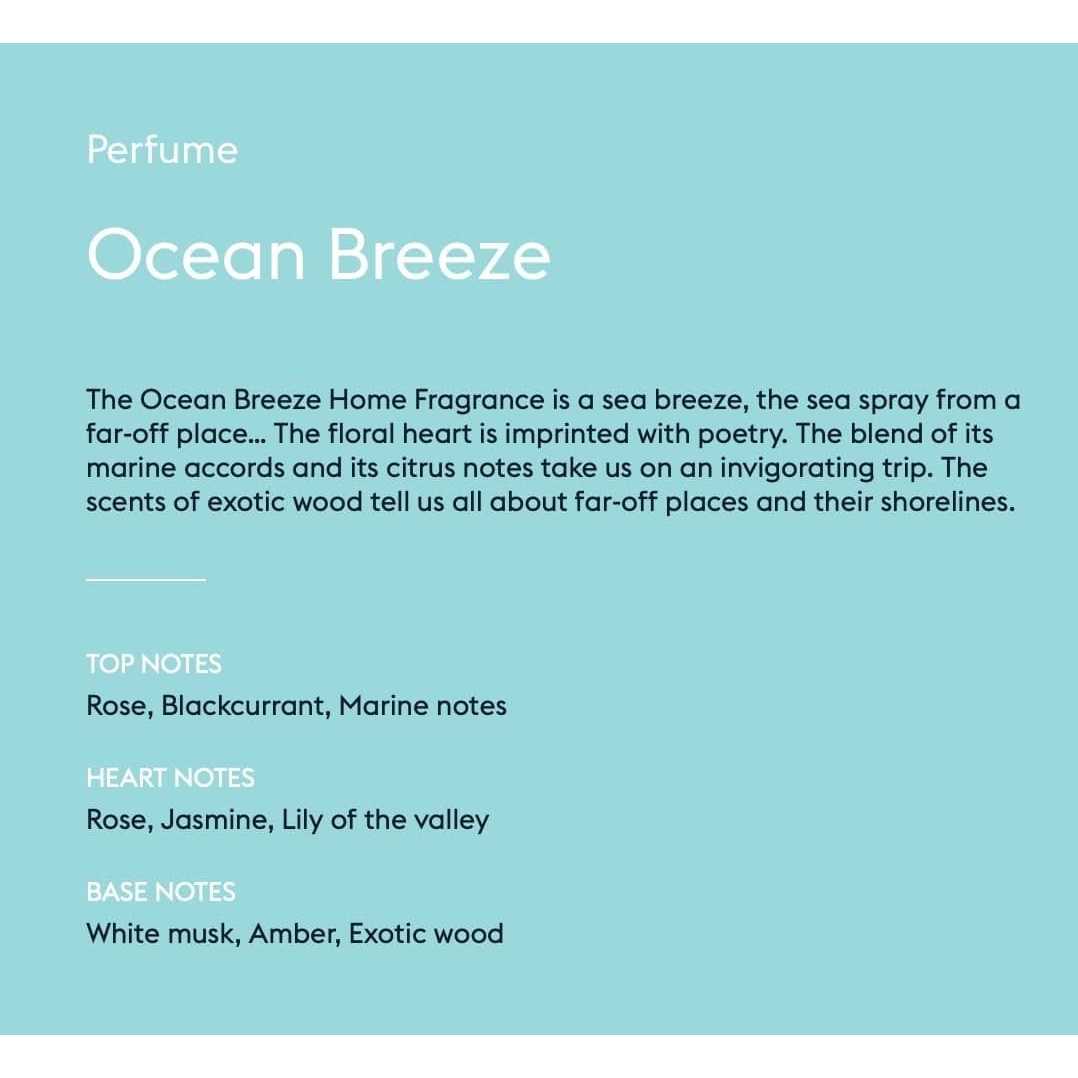 Perfume

Ocean Breeze

The Ocean Breeze Home Fragrance is a sea breeze, the sea spray from a far-off place... The floral heart is imprinted with poetry. The blend of its marine accords and its citrus notes take us on an invigorating trip. The scents of exotic wood tell us all about far-off places and their shorelines.

TOP NOTES
Rose, Blackcurrant, Marine notes

HEART NOTES
Rose, Jasmine, Lily of the valley

BASE NOTES
White musk, Amber, Exotic wood